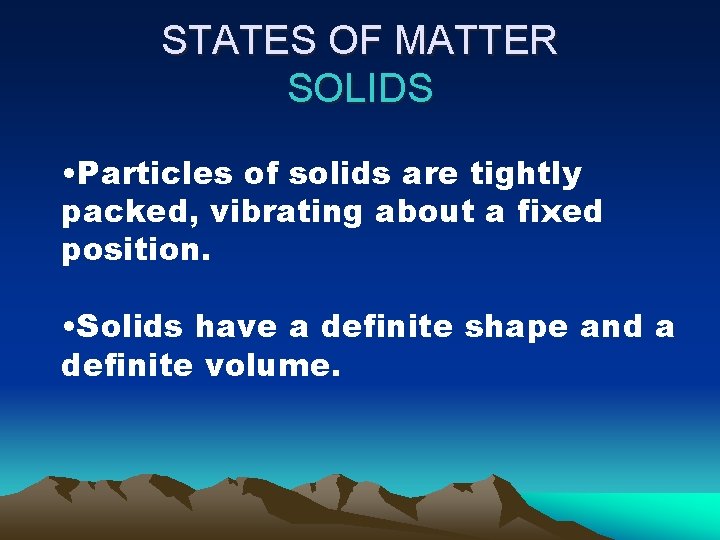 STATES OF MATTER
SOLIDS

•Particles of solids are tightly packed, vibrating about a fixed position.

•Solids have a definite shape and a definite volume.